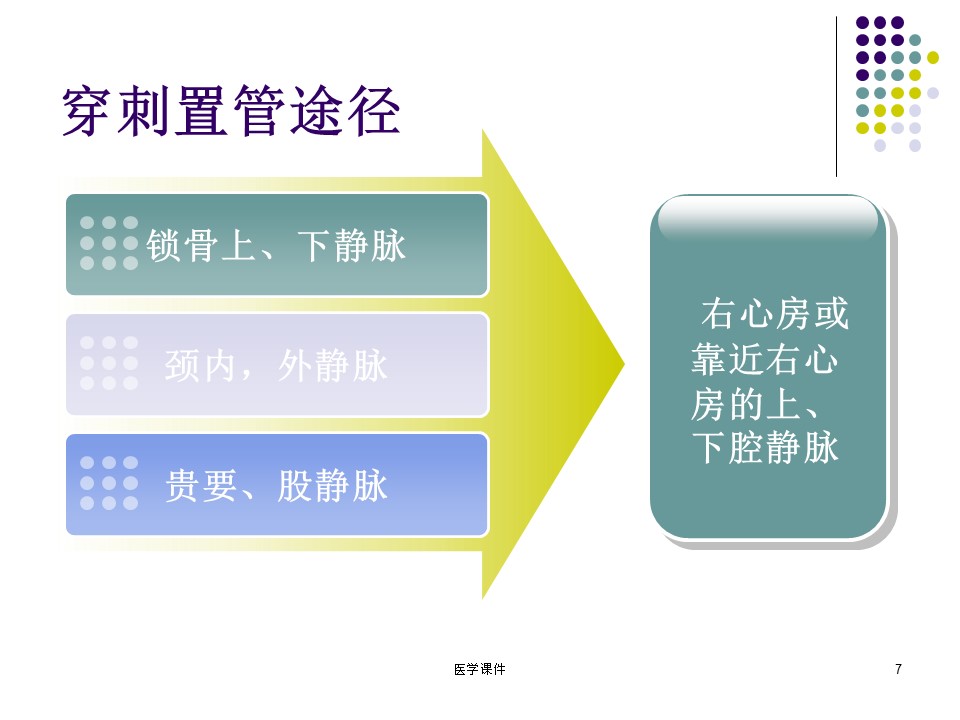 穿刺置管途径

锁骨上、下静脉

颈内，外静脉

贵要、股静脉

右心房或靠近右心房的上、下腔静脉

医学课件

7